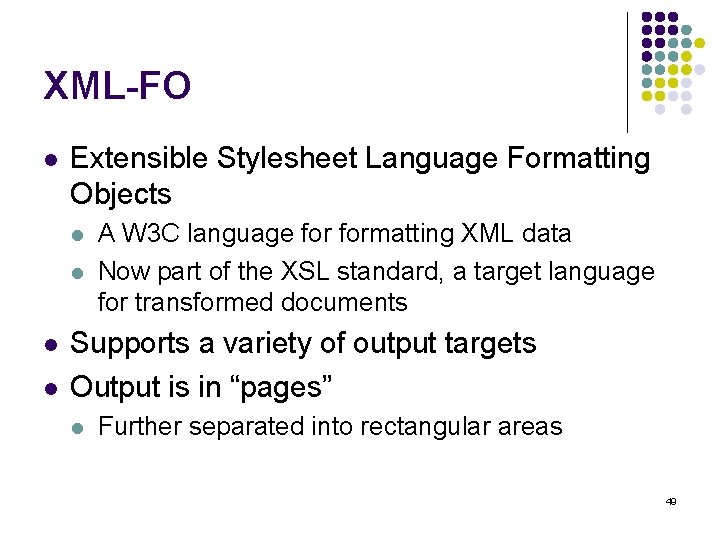 XML-FO

- Extensible Stylesheet Language Formatting Objects
  - A W3C language for formatting XML data
  - Now part of the XSL standard, a target language for transformed documents
- Supports a variety of output targets
- Output is in “pages”
  - Further separated into rectangular areas

49